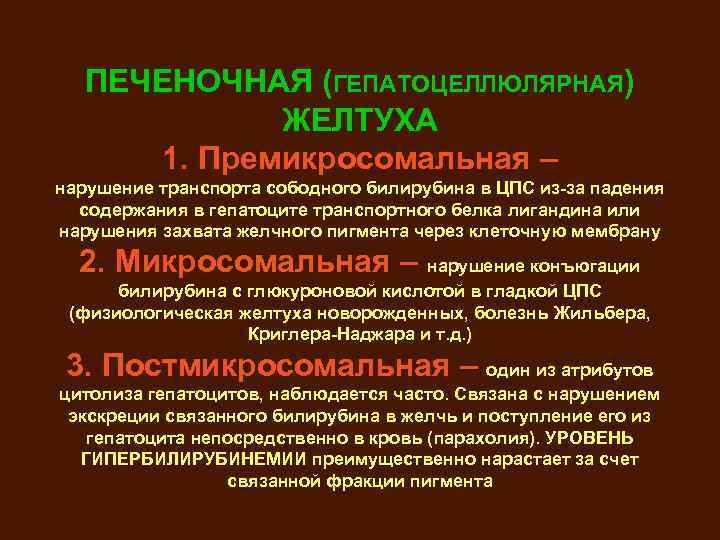 ПЕЧЕНОЧНАЯ (ГЕПАТОЦЕЛЛЮЛЯРНАЯ) ЖЕЛТУХА

1. Премикросомальная – нарушение транспорта сободного билирубина в ЦПС из-за падения содержания в гепатоците транспортного белка лигандина или нарушения захвата желчного пигмента через клеточную мембрану

2. Микросомальная – нарушение конъюгации билирубина с глюкуроновой кислотой в гладкой ЦПС (физиологическая желтуха новорожденных, болезнь Жильбера, Криглера-Наджара и т.д.)

3. Постмикросомальная – один из атрибутов цитолиза гепатоцитов, наблюдается часто. Связана с нарушением экскреции связанного билирубина в желчь и поступление его из гепатоцита непосредственно в кровь (парахолия). УРОВЕНЬ ГИПЕРБИЛИРУБИНЕМИИ преимущественно нарастает за счет связанной фракции пигмента